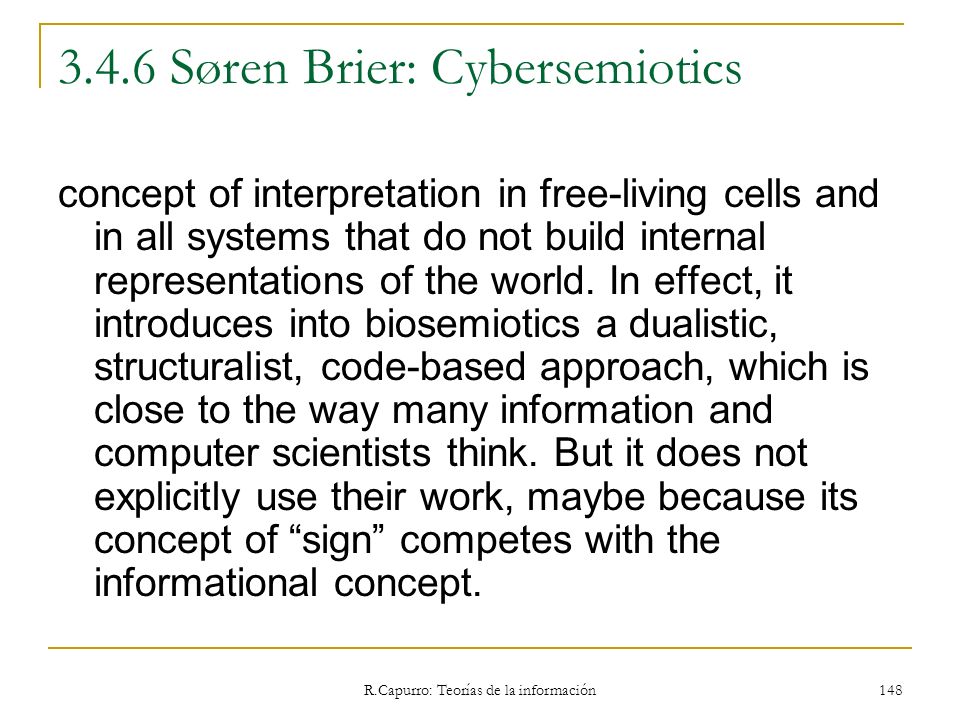 3.4.6 Søren Brier: Cybersemiotics

concept of interpretation in free-living cells and in all systems that do not build internal representations of the world. In effect, it introduces into biosemiotics a dualistic, structuralist, code-based approach, which is close to the way many information and computer scientists think. But it does not explicitly use their work, maybe because its concept of “sign” competes with the informational concept.

R.Capurro: Teorías de la información

148